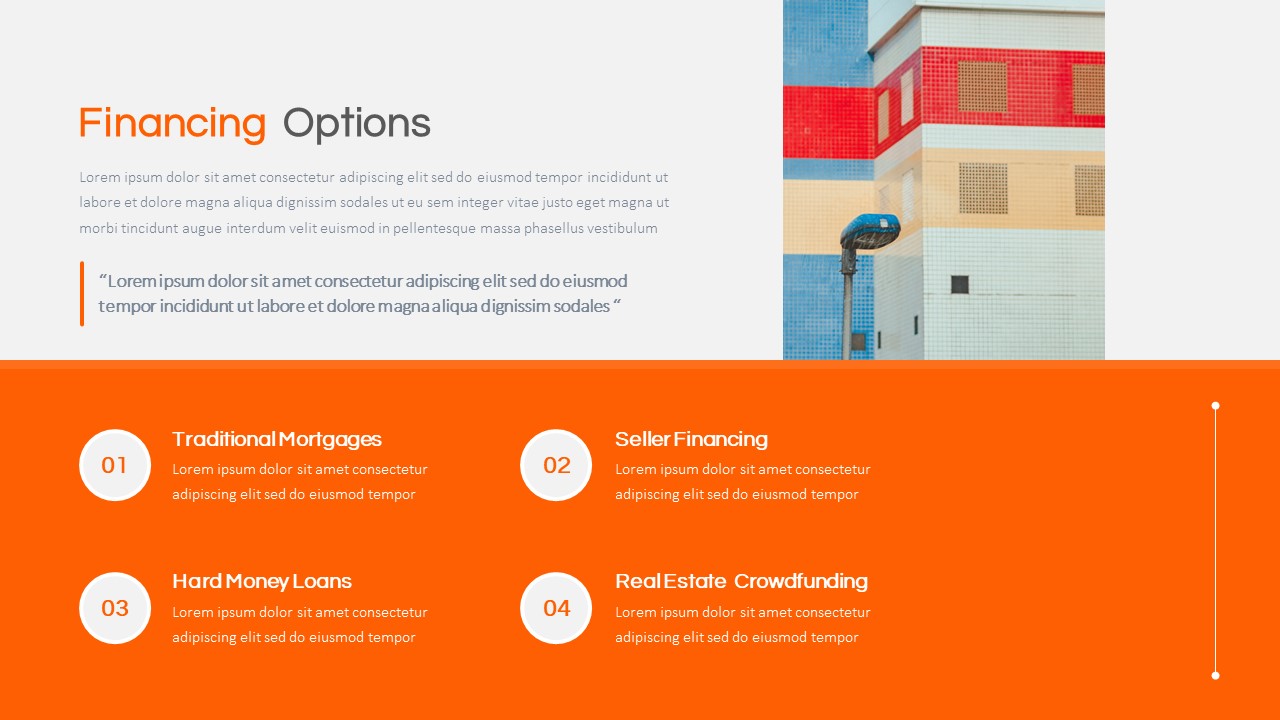 Financing Options

Lorem ipsum dolor sit amet consectetur adipiscing elit sed do eiusmod tempor incididunt ut labore et dolore magna aliqua dignissim sodales ut eu sem integer vitae justo eget magna ut morbi tincidunt augue interdum velit euismod in pellentesque massa phasellus vestibulum

“Lorem ipsum dolor sit amet consectetur adipiscing elit sed do eiusmod tempor incididunt ut labore et dolore magna aliqua dignissim sodales “

01
Traditional Mortgages
Lorem ipsum dolor sit amet consectetur adipiscing elit sed do eiusmod tempor

02
Seller Financing
Lorem ipsum dolor sit amet consectetur adipiscing elit sed do eiusmod tempor

03
Hard Money Loans
Lorem ipsum dolor sit amet consectetur adipiscing elit sed do eiusmod tempor

04
Real Estate Crowdfunding
Lorem ipsum dolor sit amet consectetur adipiscing elit sed do eiusmod tempor